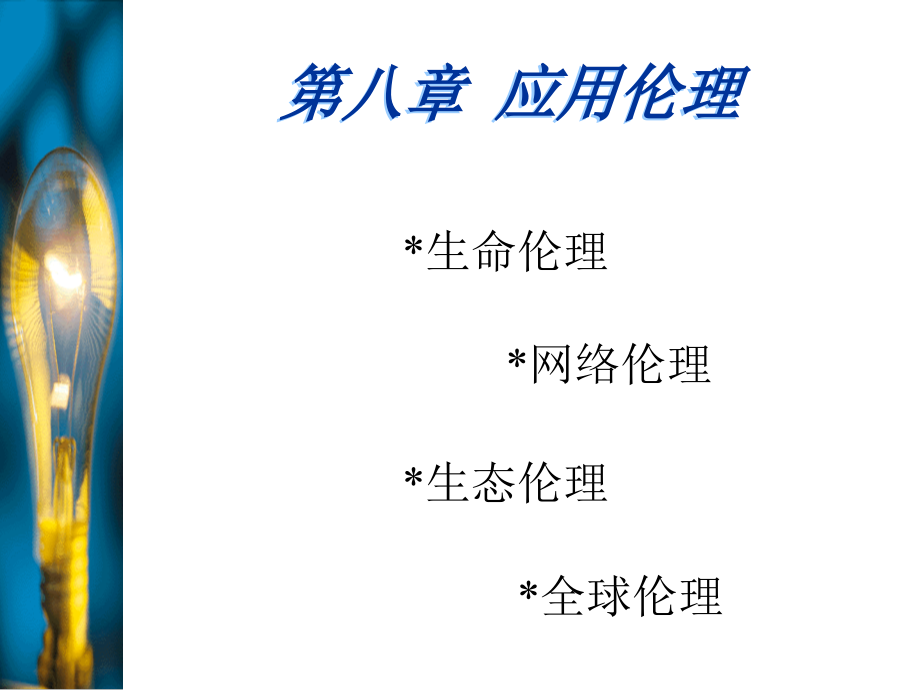 第八章 应用伦理

*生命伦理

*网络伦理

*生态伦理

*全球伦理